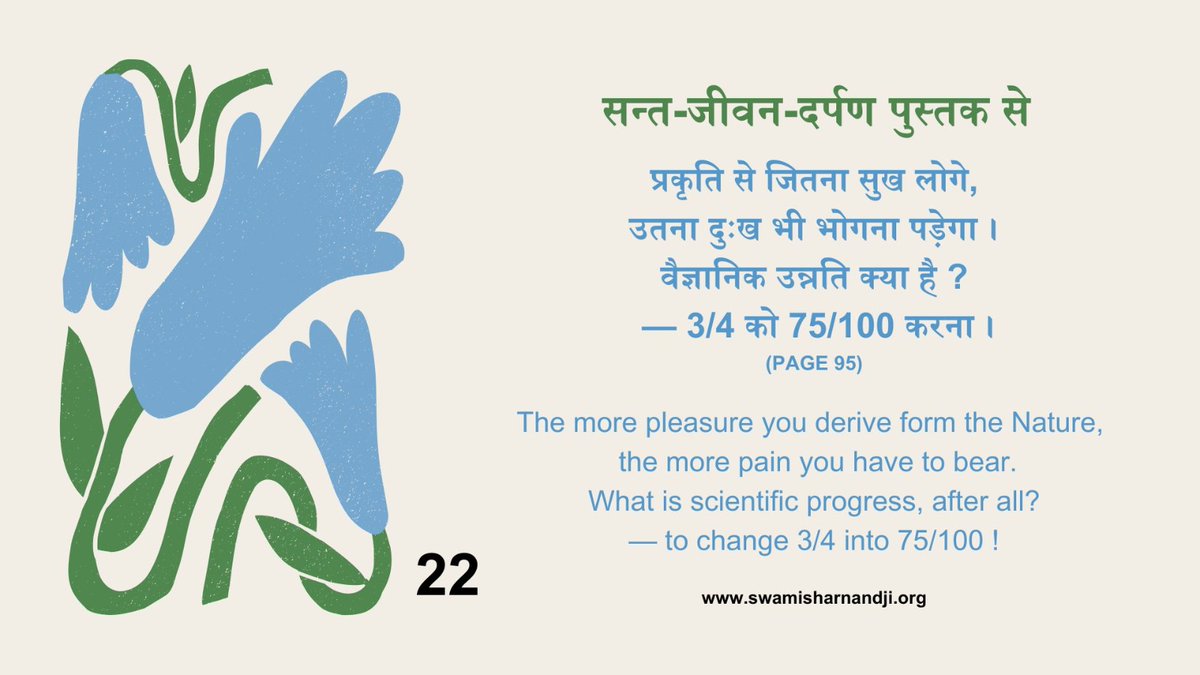 सन्त-जीवन-दर्पण पुस्तक से

प्रकृति से जितना सुख लोगे,
उतना दुःख भी भोगना पड़ेगा ।
वैज्ञानिक उन्नति क्या है ?
— 3/4 को 75/100 करना ।
(PAGE 95)

The more pleasure you derive form the Nature,
the more pain you have to bear.
What is scientific progress, after all?
— to change 3/4 into 75/100 !

22

www.swamisharnandji.org